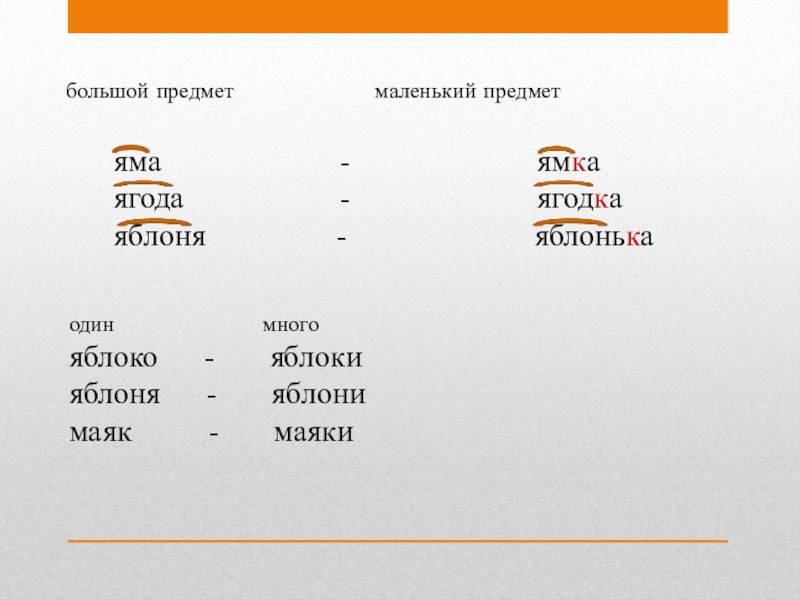 большой предмет маленький предмет

яма - ямка
ягода - ягодка
яблоня - яблонька

один много
яблоко - яблоки
яблоня - яблони
маяк - маяки